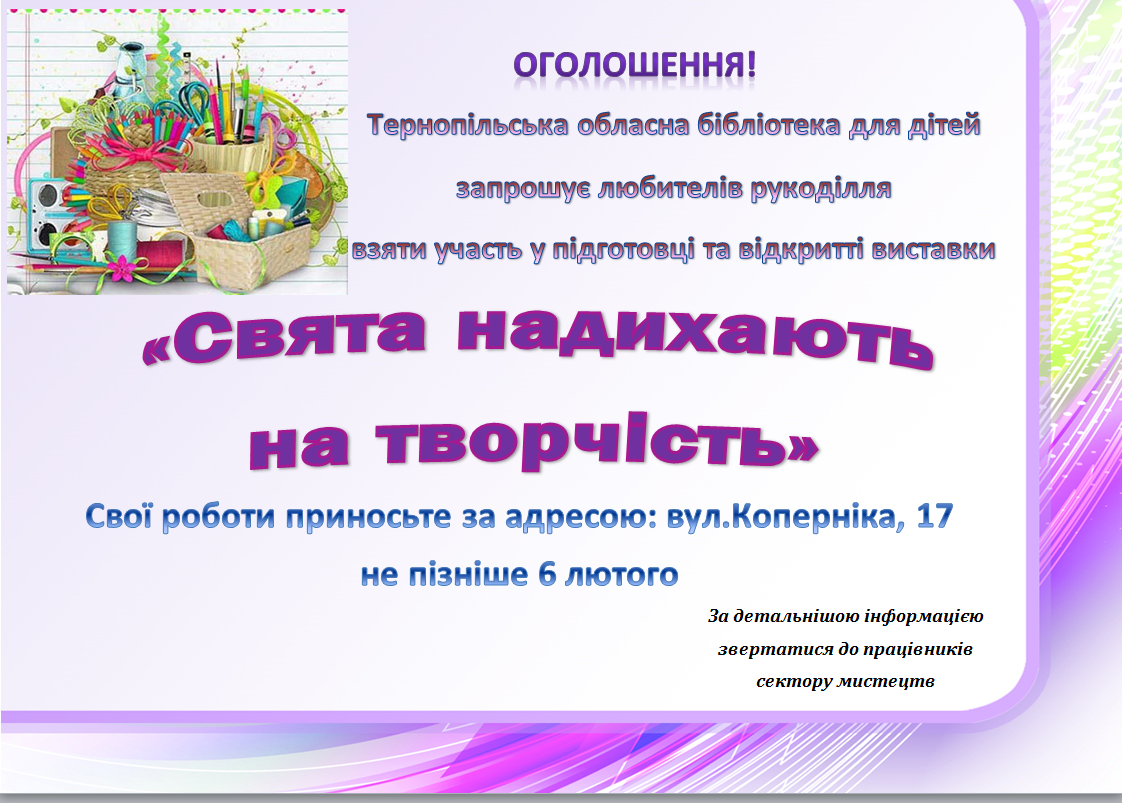 ОГОЛОШЕННЯ!

Тернопільська обласна бібліотека для дітей

запрошує любителів рукоділля

взяти участь у підготовці та відкритті виставки

«Свята надихають на творчість»

Свої роботи приносьте за адресою: вул.Коперніка, 17

не пізніше 6 лютого

За детальнішою інформацією звертатися до працівників сектору мистецтв